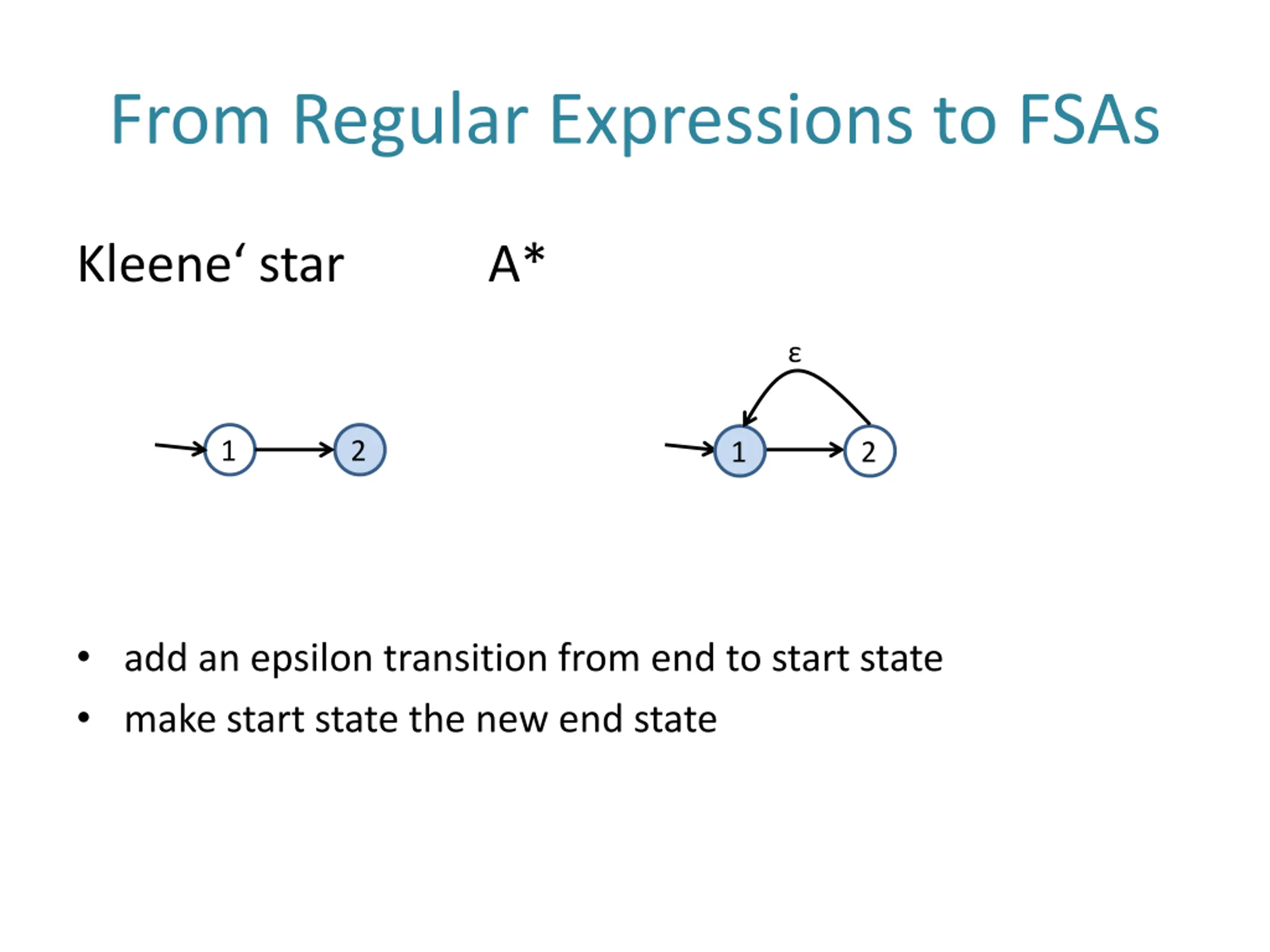 From Regular Expressions to FSAs

Kleene‘ star A*

1 2

ε

1 2

• add an epsilon transition from end to start state
• make start state the new end state